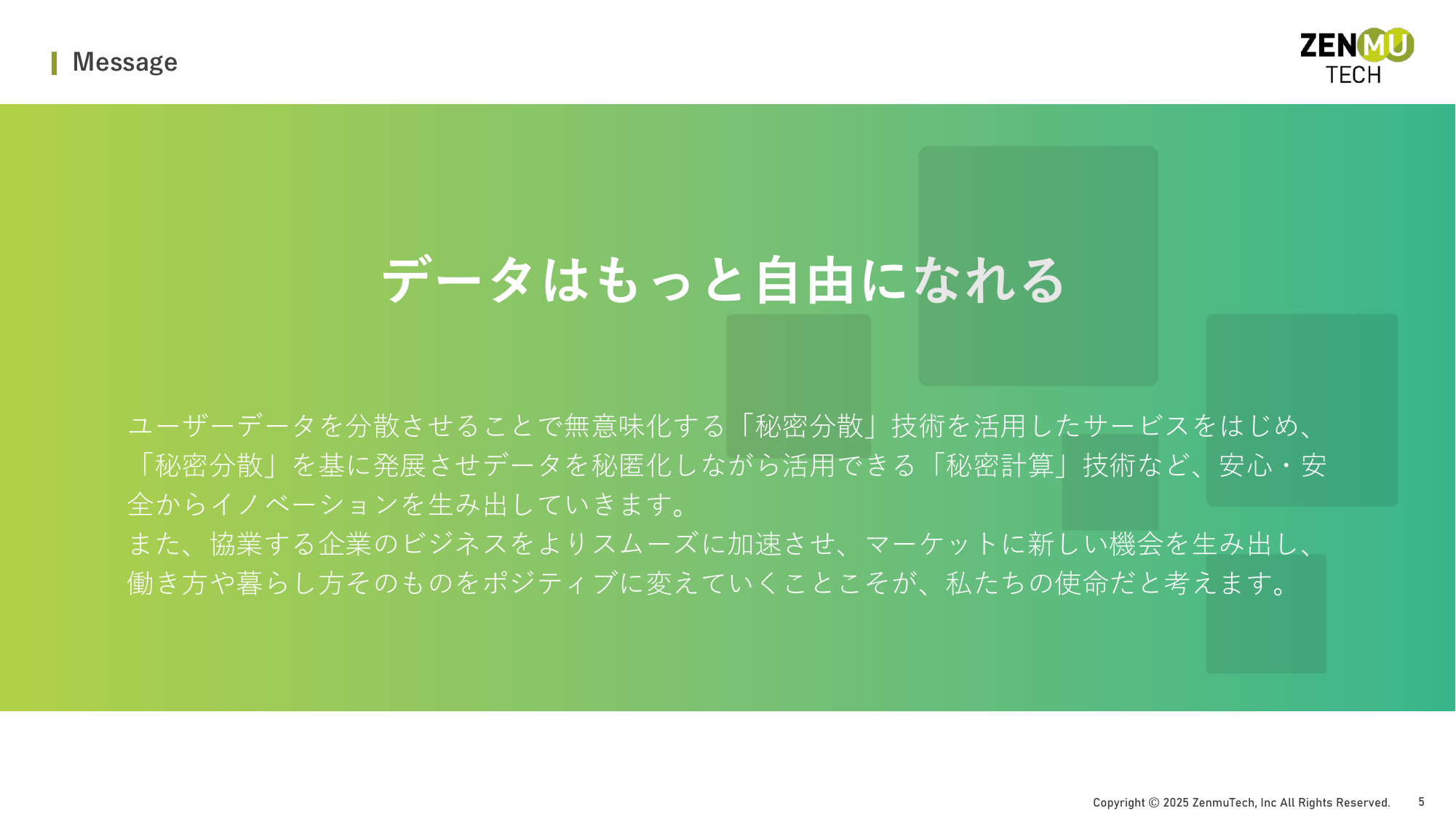 Message

ZENMU TECH

データはもっと自由になれる

ユーザーデータを分散させることで無意味化する「秘密分散」技術を活用したサービスをはじめ、「秘密分散」を基に発展させデータを秘匿化しながら活用できる「秘密計算」技術など、安心・安全からイノベーションを生み出していきます。
また、協業する企業のビジネスをよりスムーズに加速させ、マーケットに新しい機会を生み出し、働き方や暮らし方そのものをポジティブに変えていくことこそが、私たちの使命だと考えます。

Copyright © 2025 ZenmuTech, Inc All Rights Reserved. 5